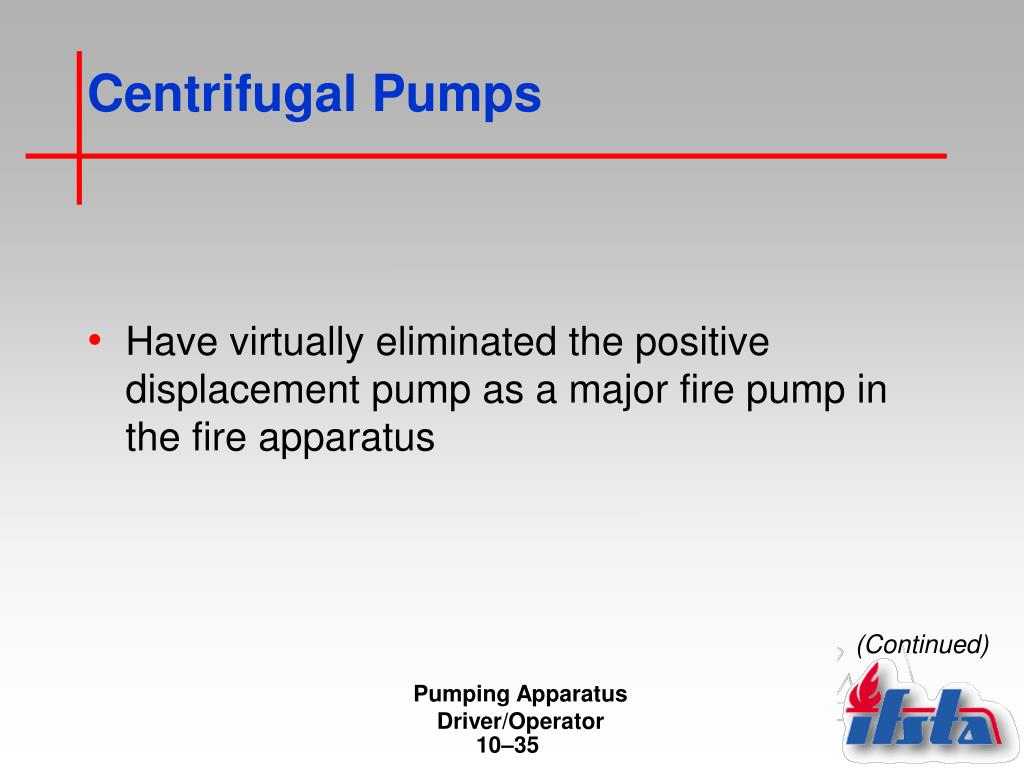 Centrifugal Pumps

• Have virtually eliminated the positive displacement pump as a major fire pump in the fire apparatus

(Continued)

Pumping Apparatus
Driver/Operator
10–35

ifsta